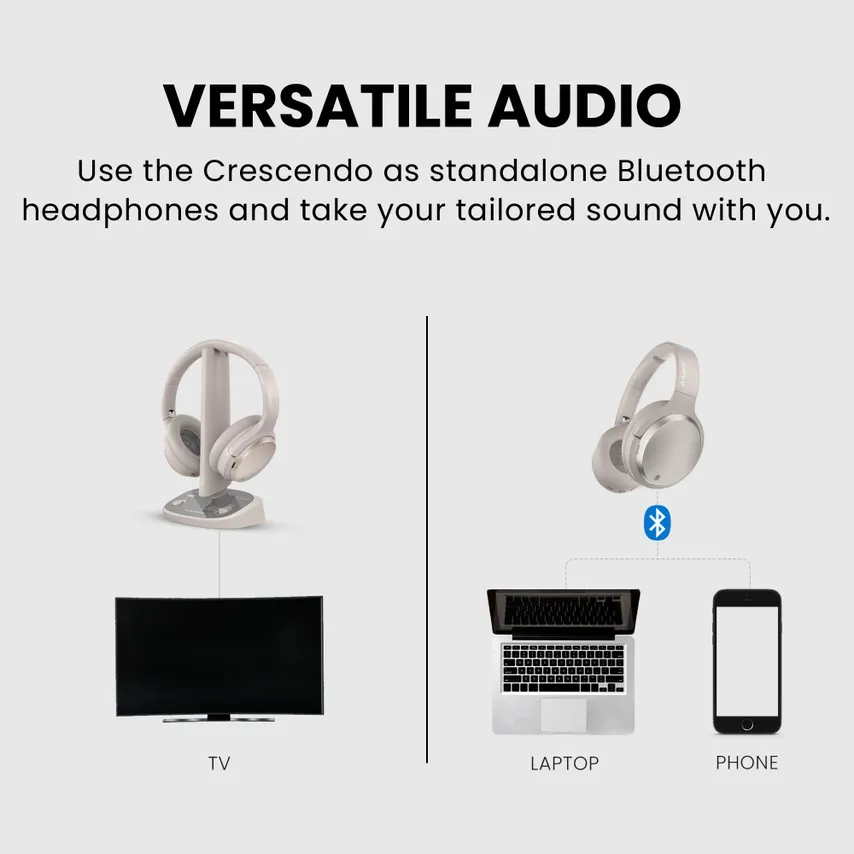 VERSATILE AUDIO

Use the Crescendo as standalone Bluetooth headphones and take your tailored sound with you.

TV

LAPTOP

PHONE